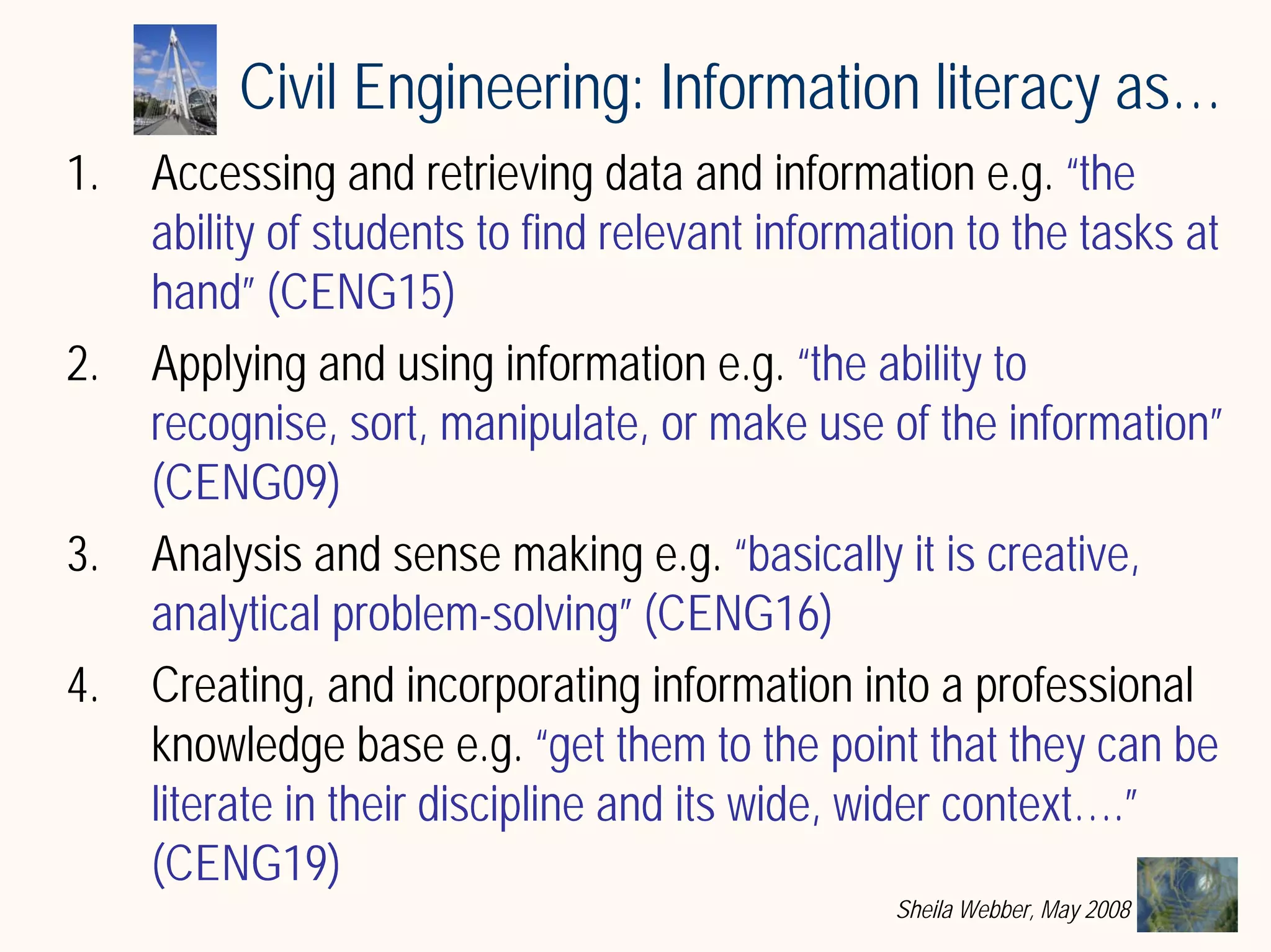 Civil Engineering: Information literacy as…

1. Accessing and retrieving data and information e.g. “the ability of students to find relevant information to the tasks at hand” (CENG15)

2. Applying and using information e.g. “the ability to recognise, sort, manipulate, or make use of the information” (CENG09)

3. Analysis and sense making e.g. “basically it is creative, analytical problem-solving” (CENG16)

4. Creating, and incorporating information into a professional knowledge base e.g. “get them to the point that they can be literate in their discipline and its wide, wider context….” (CENG19)

Sheila Webber, May 2008